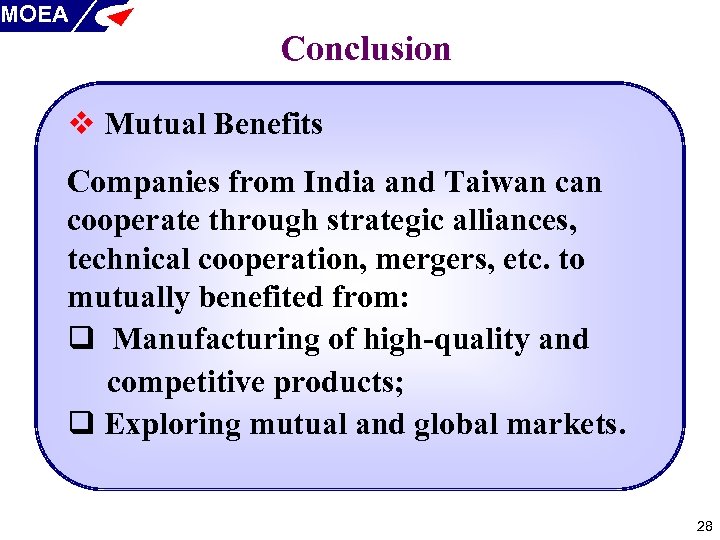 MOEA

Conclusion

❖ Mutual Benefits

Companies from India and Taiwan can cooperate through strategic alliances, technical cooperation, mergers, etc. to mutually benefited from:

❑ Manufacturing of high-quality and competitive products;

❑ Exploring mutual and global markets.

28